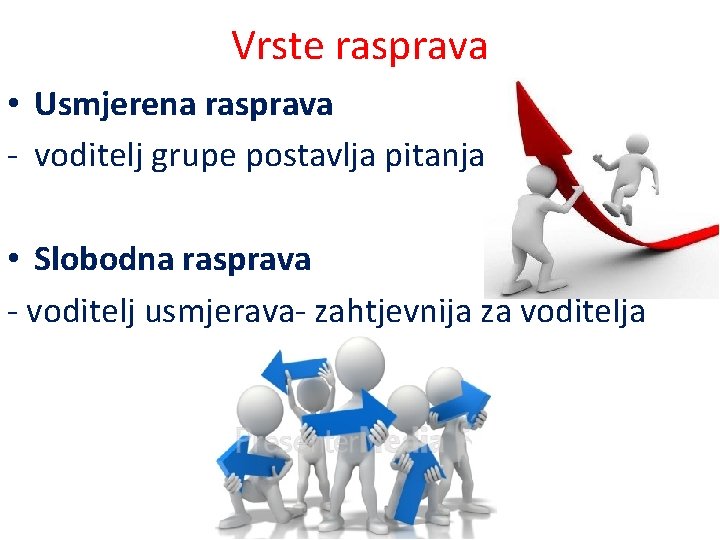 Vrste rasprava

• **Usmjerena rasprava**
- voditelj grupe postavlja pitanja

• **Slobodna rasprava**
- voditelj usmjerava- zahtjevnija za voditelja

PresenterMedia